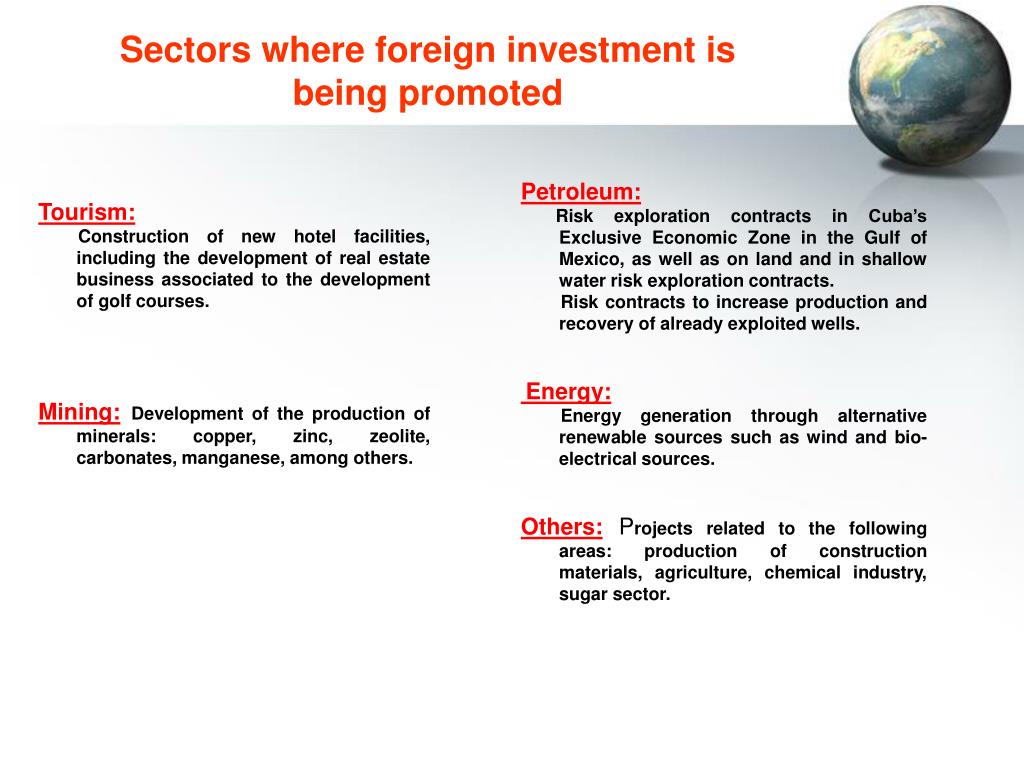 Sectors where foreign investment is being promoted

Tourism:
Construction of new hotel facilities, including the development of real estate business associated to the development of golf courses.

Mining: Development of the production of minerals: copper, zinc, zeolite, carbonates, manganese, among others.

Petroleum:
Risk exploration contracts in Cuba's Exclusive Economic Zone in the Gulf of Mexico, as well as on land and in shallow water risk exploration contracts.
Risk contracts to increase production and recovery of already exploited wells.

Energy:
Energy generation through alternative renewable sources such as wind and bio-electrical sources.

Others: Projects related to the following areas: production of construction materials, agriculture, chemical industry, sugar sector.